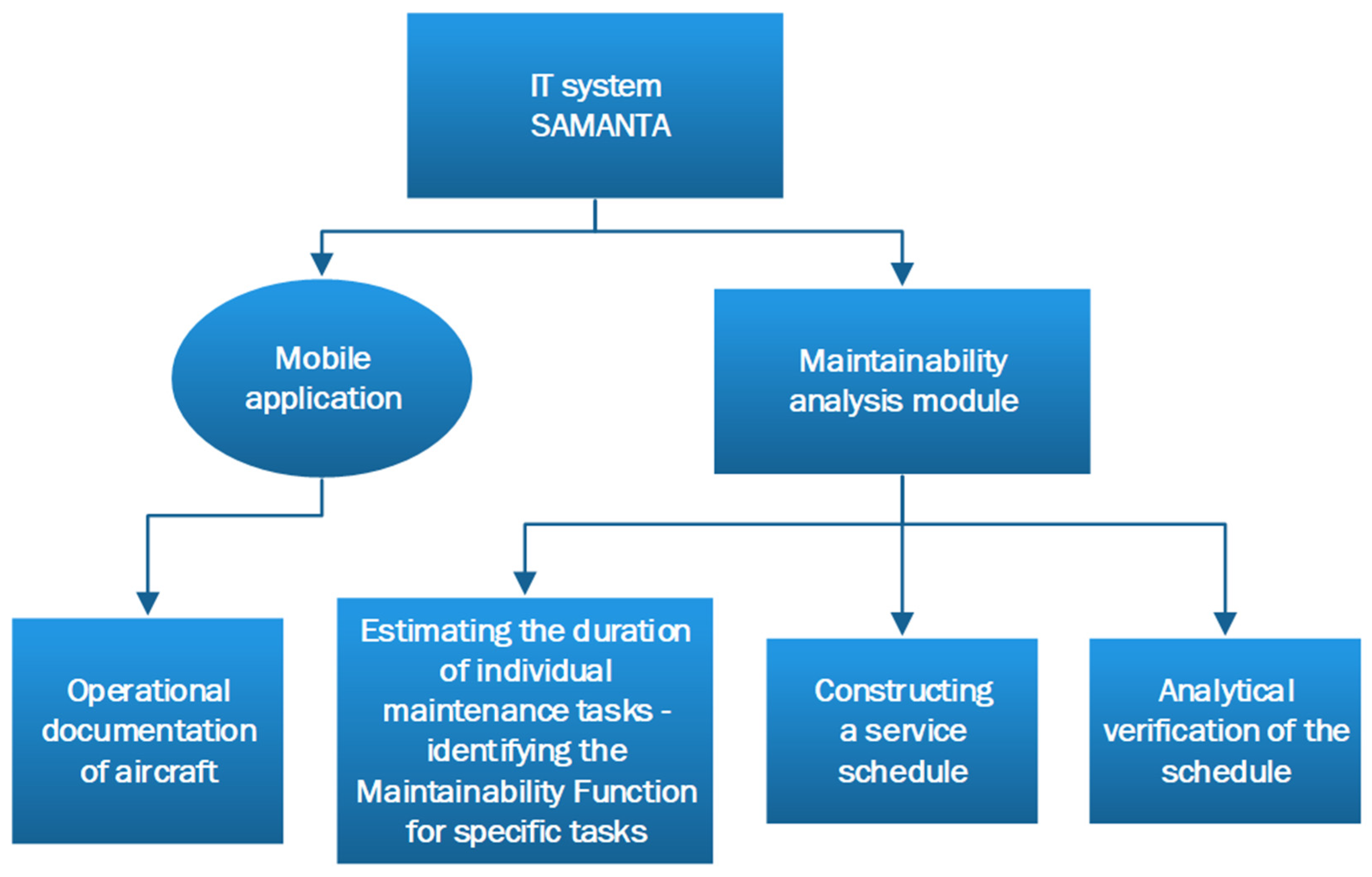 IT system SAMANTA

Mobile application

Maintainability analysis module

Operational documentation of aircraft

Estimating the duration of individual maintenance tasks - identifying the Maintainability Function for specific tasks

Constructing a service schedule

Analytical verification of the schedule